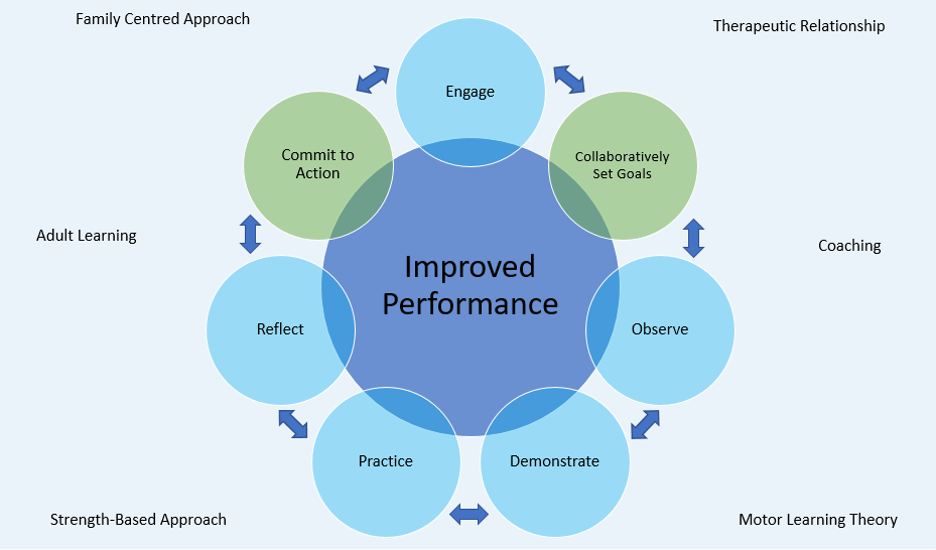 Family Centred Approach

Therapeutic Relationship

Engage

Commit to Action

Collaboratively Set Goals

Adult Learning

Coaching

Improved Performance

Reflect

Observe

Practice

Demonstrate

Strength-Based Approach

Motor Learning Theory